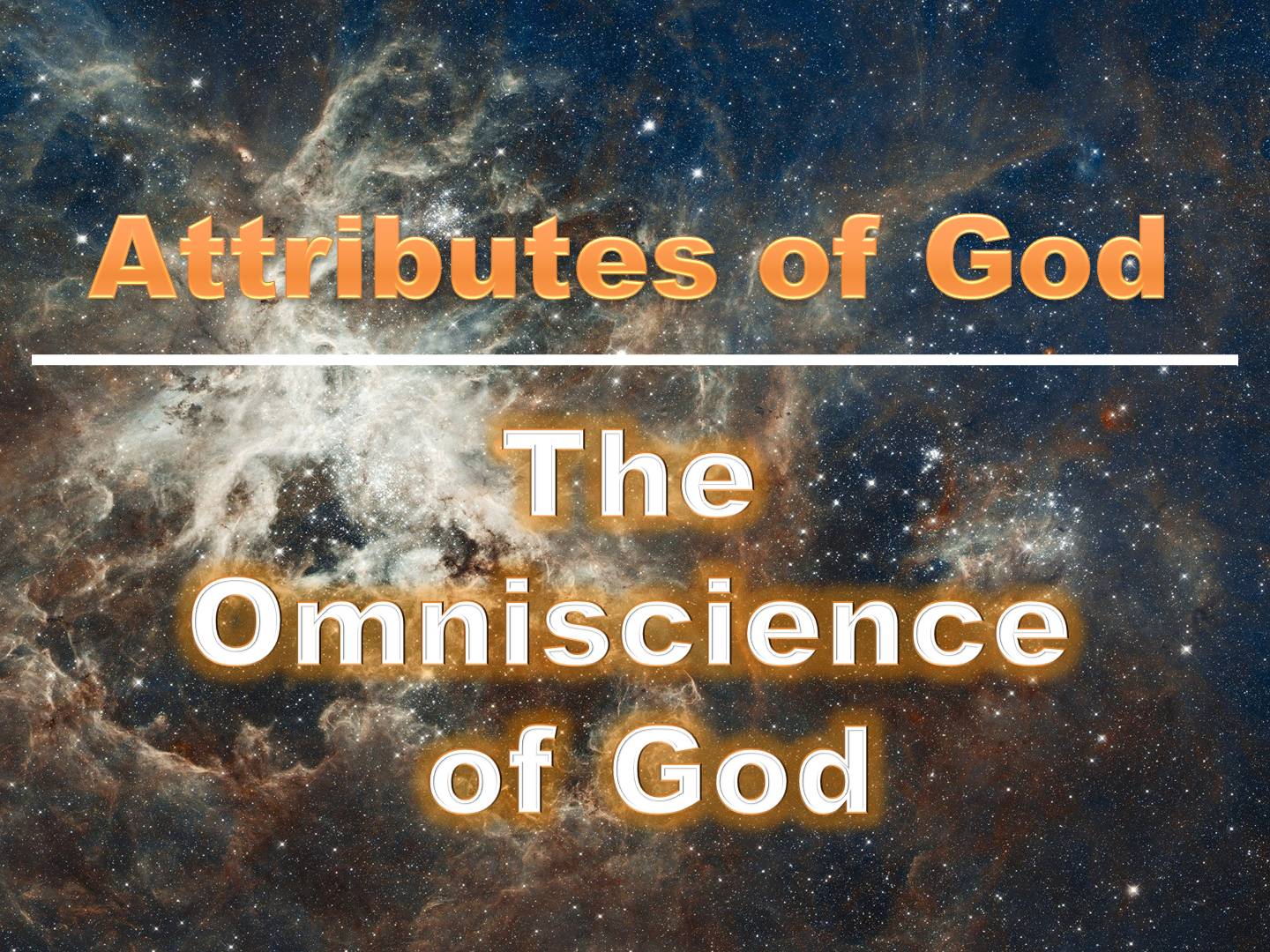 Attributes of God

The Omniscience of God